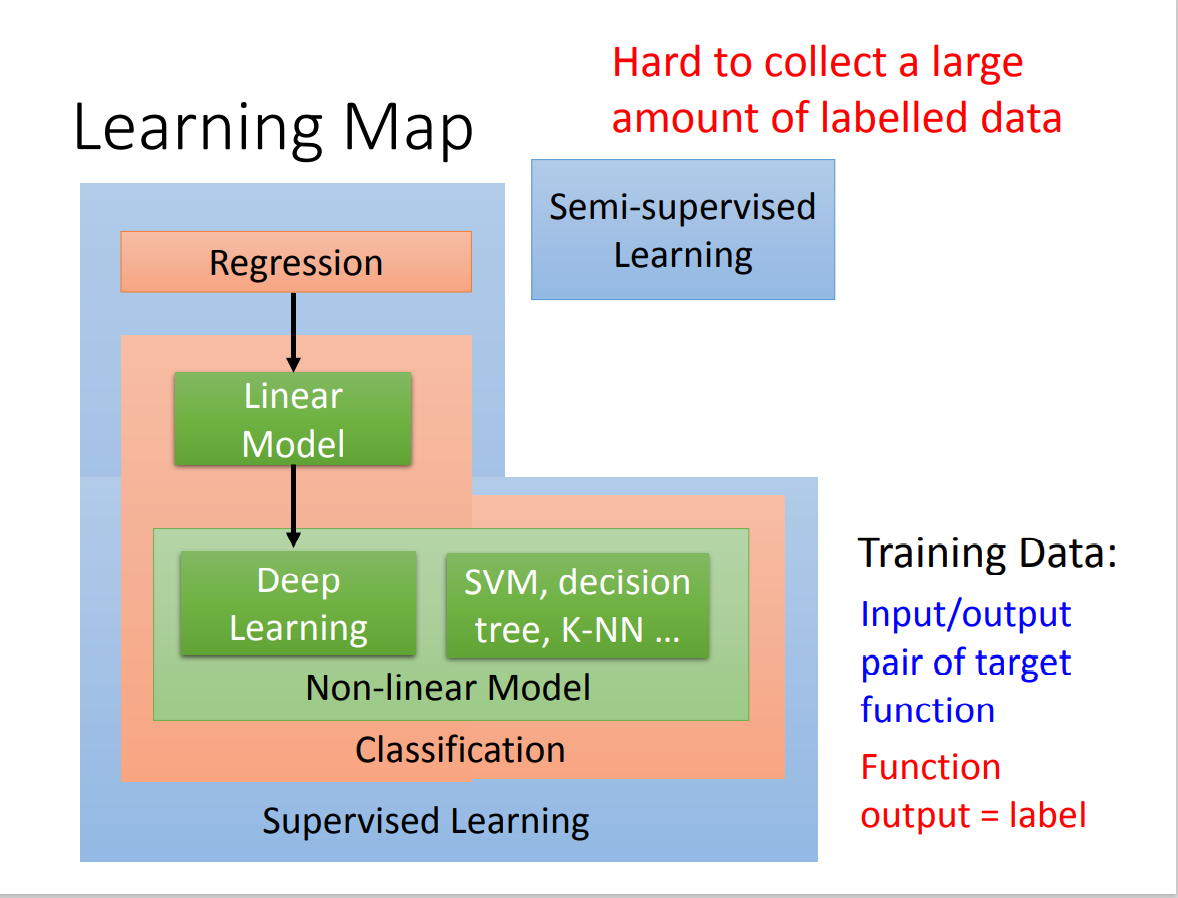 Learning Map

Hard to collect a large amount of labelled data

Semi-supervised Learning

Regression

Linear Model

Deep Learning

SVM, decision tree, K-NN …

Non-linear Model

Classification

Supervised Learning

Training Data:

Input/output pair of target function

Function output = label